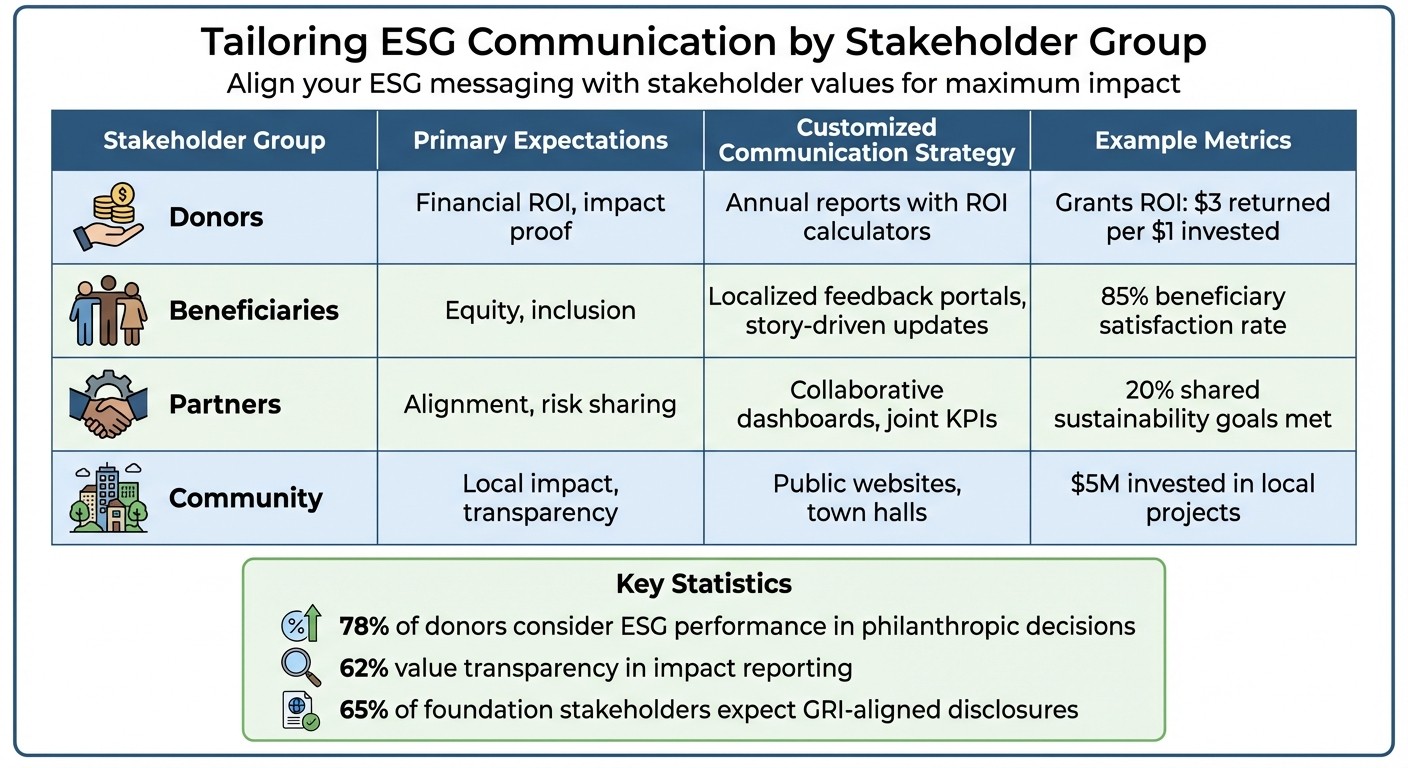 Tailoring ESG Communication by Stakeholder Group

Align your ESG messaging with stakeholder values for maximum impact

| Stakeholder Group | Primary Expectations | Customized Communication Strategy | Example Metrics |
|---|---|---|---|
| Donors | Financial ROI, impact proof | Annual reports with ROI calculators | Grants ROI: \$3 returned per \$1 invested |
| Beneficiaries | Equity, inclusion | Localized feedback portals, story-driven updates | 85% beneficiary satisfaction rate |
| Partners | Alignment, risk sharing | Collaborative dashboards, joint KPIs | 20% shared sustainability goals met |
| Community | Local impact, transparency | Public websites, town halls | \$5M invested in local projects |

Key Statistics

78% of donors consider ESG performance in philanthropic decisions

62% value transparency in impact reporting

65% of foundation stakeholders expect GRI-aligned disclosures